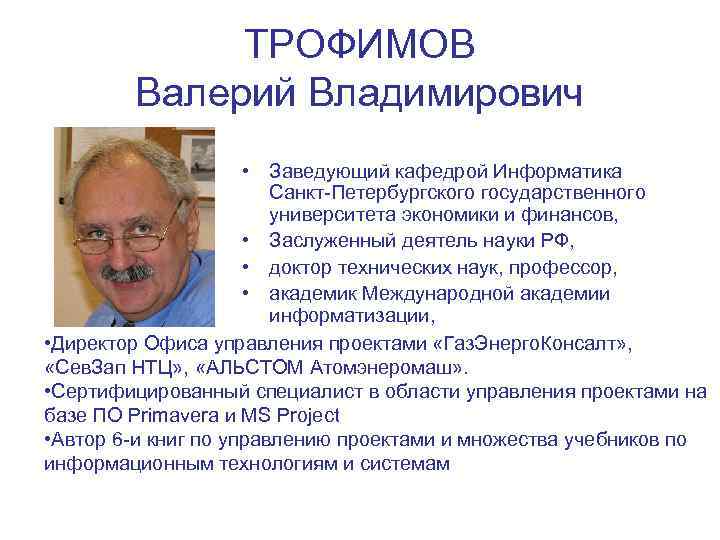 ТРОФИМОВ
Валерий Владимирович

• Заведующий кафедрой Информатика Санкт-Петербургского государственного университета экономики и финансов,
• Заслуженный деятель науки РФ,
• доктор технических наук, профессор,
• академик Международной академии информатизации,

•Директор Офиса управления проектами «ГазЭнергоКонсалт», «СевЗап НТЦ», «АЛЬСТОМ Атомэнеромаш».
•Сертифицированный специалист в области управления проектами на базе ПО Primavera и MS Project
•Автор 6-и книг по управлению проектами и множества учебников по информационным технологиям и системам